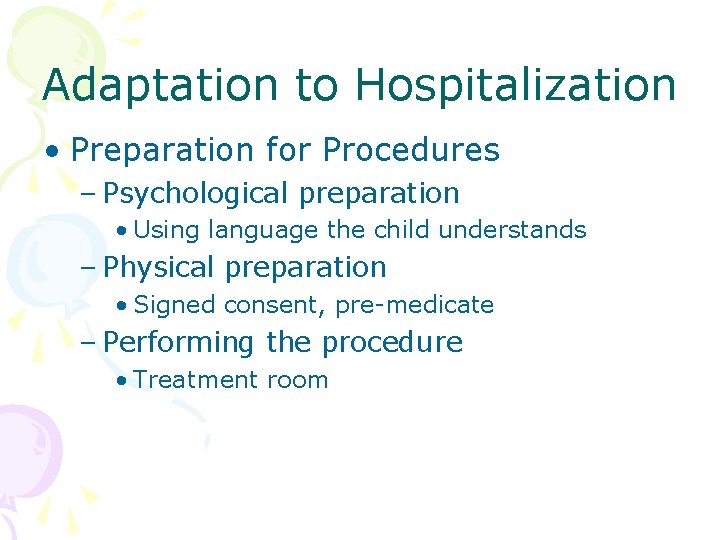 Adaptation to Hospitalization

• Preparation for Procedures
  – Psychological preparation
    • Using language the child understands
  – Physical preparation
    • Signed consent, pre-medicate
  – Performing the procedure
    • Treatment room